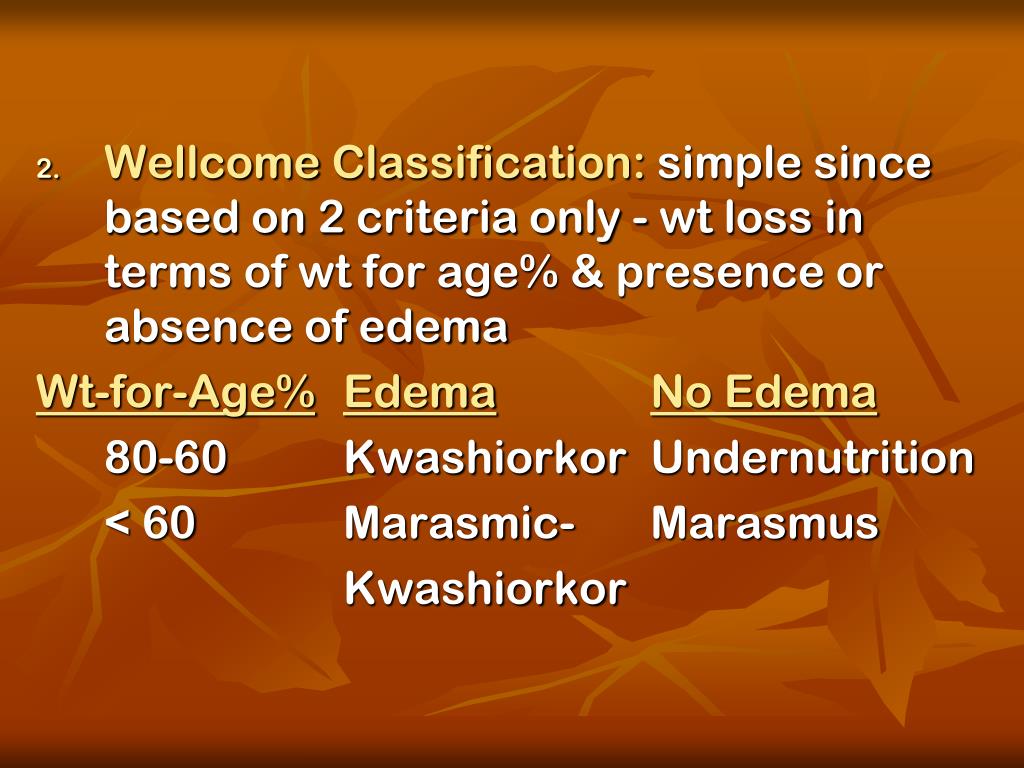 2. Wellcome Classification: simple since based on 2 criteria only - wt loss in terms of wt for age% & presence or absence of edema

| Wt-for-Age% | Edema | No Edema |
|---|---|---|
| 80-60 | Kwashiorkor | Undernutrition |
| < 60 | Marasmic-Kwashiorkor | Marasmus |